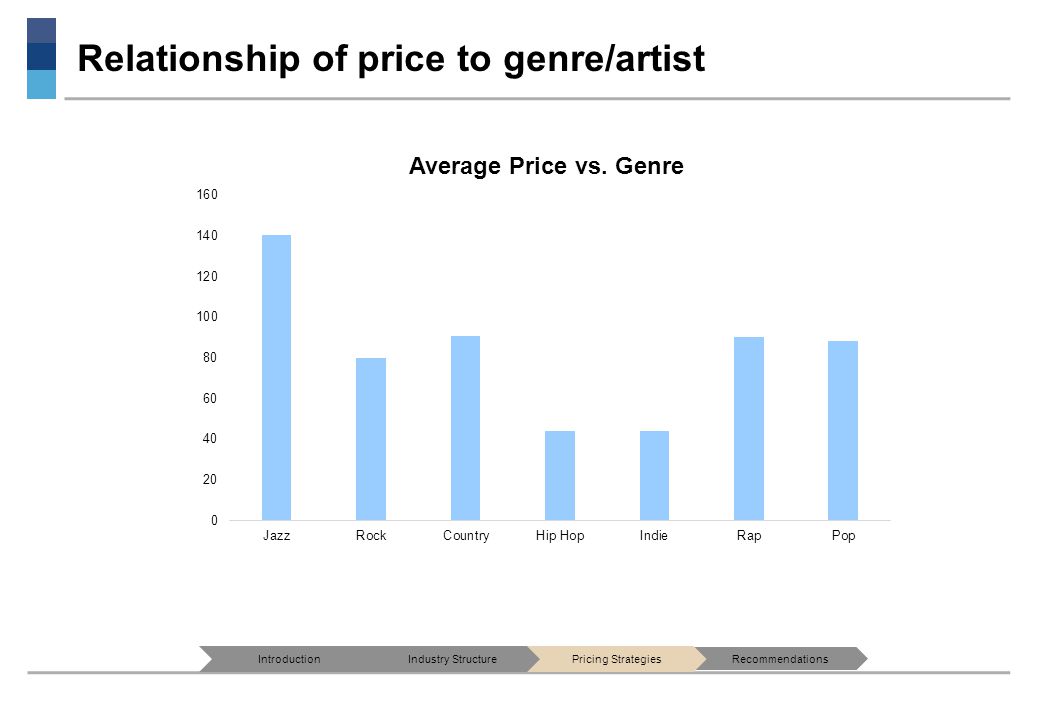 Relationship of price to genre/artist

Average Price vs. Genre

160
140
120
100
80
60
40
20
0

Jazz Rock Country Hip Hop Indie Rap Pop

Introduction
Industry Structure
Pricing Strategies
Recommendations